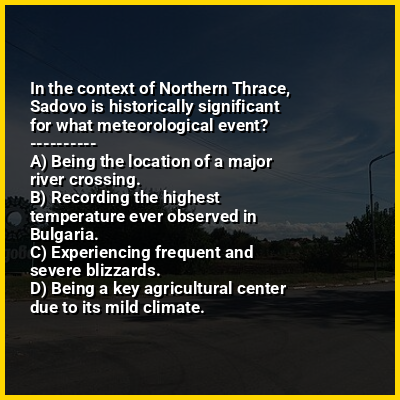 In the context of Northern Thrace, Sadovo is historically significant for what meteorological event?
----------
A) Being the location of a major river crossing.
B) Recording the highest temperature ever observed in Bulgaria.
C) Experiencing frequent and severe blizzards.
D) Being a key agricultural center due to its mild climate.